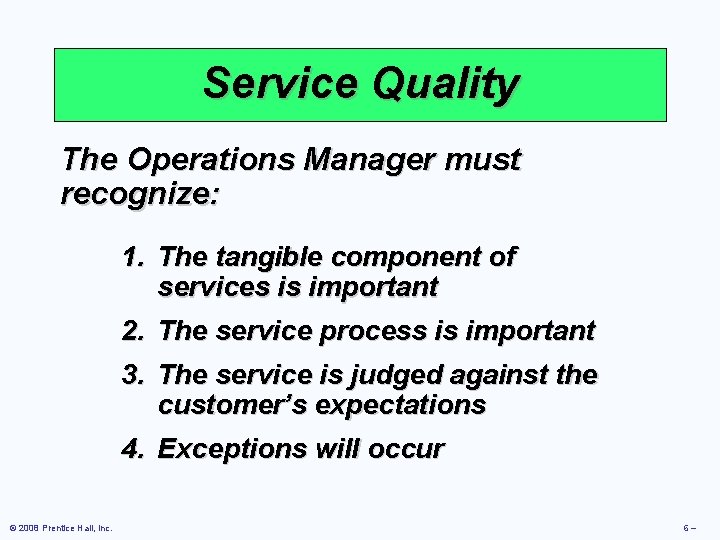 Service Quality

The Operations Manager must recognize:

1. The tangible component of services is important
2. The service process is important
3. The service is judged against the customer's expectations
4. Exceptions will occur

© 2008 Prentice Hall, Inc.

6 –